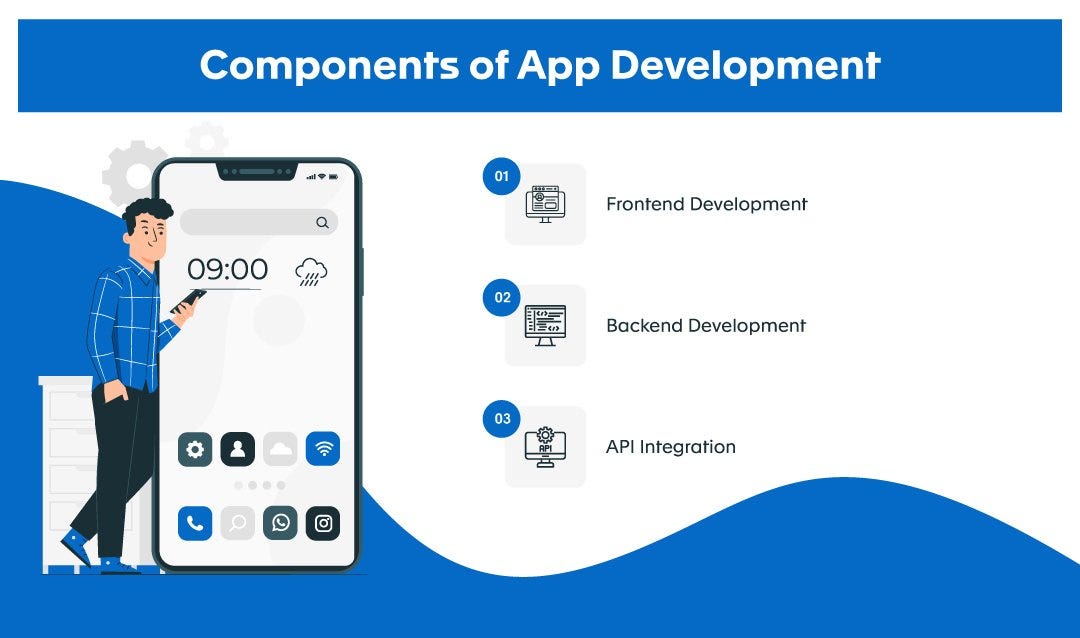 Components of App Development

09:00

01
Frontend Development

02
Backend Development

03
API
API Integration